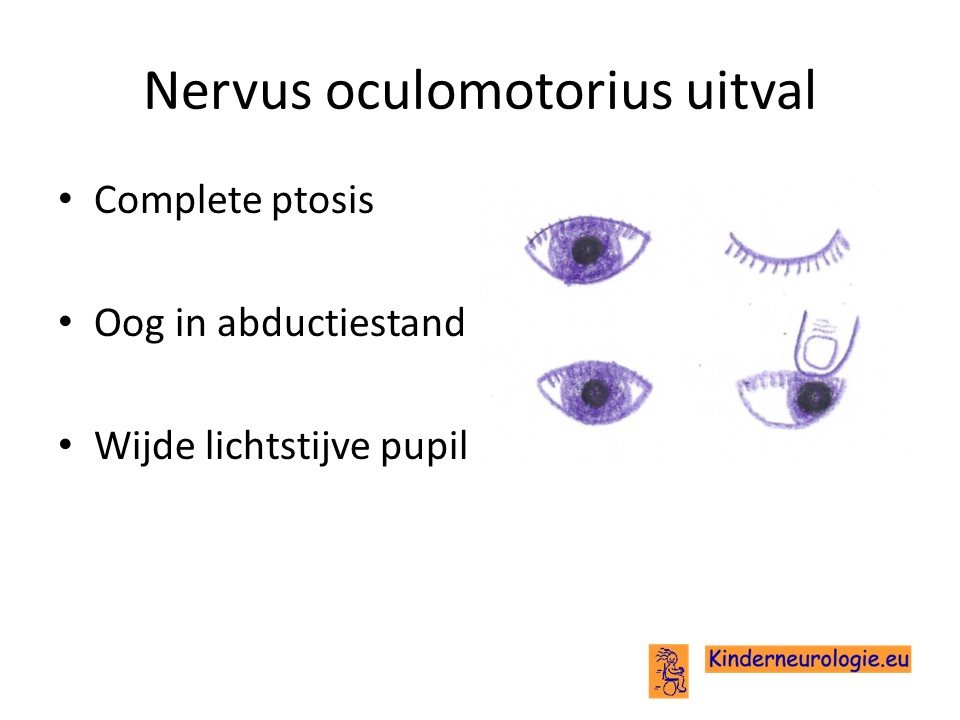 Nervus oculomotorius uitval

• Complete ptosis

• Oog in abductiestand

• Wijde lichtstijve pupil

Kinderneurologie.eu